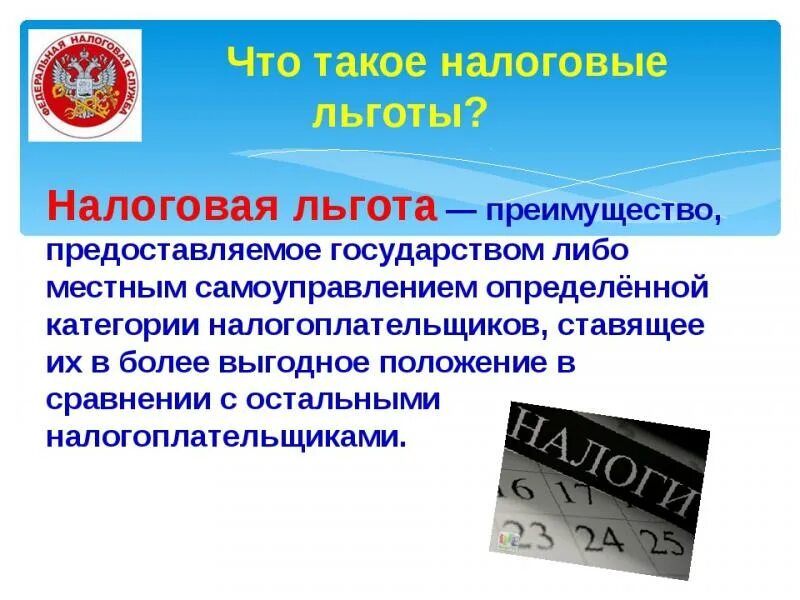 ФЕДЕРАЛЬНАЯ НАЛОГОВАЯ СЛУЖБА

Что такое налоговые льготы?

Налоговая льгота — преимущество, предоставляемое государством либо местным самоуправлением определённой категории налогоплательщиков, ставящее их в более выгодное положение в сравнении с остальными налогоплательщиками.

НАЛОГИ

16 17

23 24 25